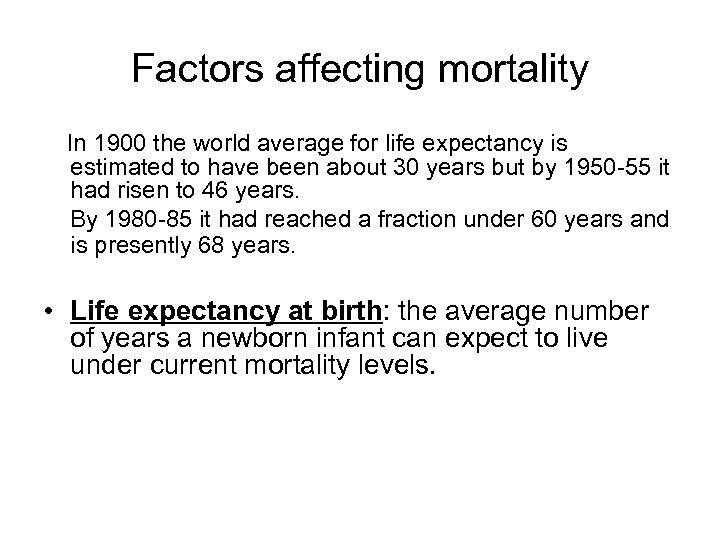 Factors affecting mortality

In 1900 the world average for life expectancy is estimated to have been about 30 years but by 1950-55 it had risen to 46 years.

By 1980-85 it had reached a fraction under 60 years and is presently 68 years.

• Life expectancy at birth: the average number of years a newborn infant can expect to live under current mortality levels.